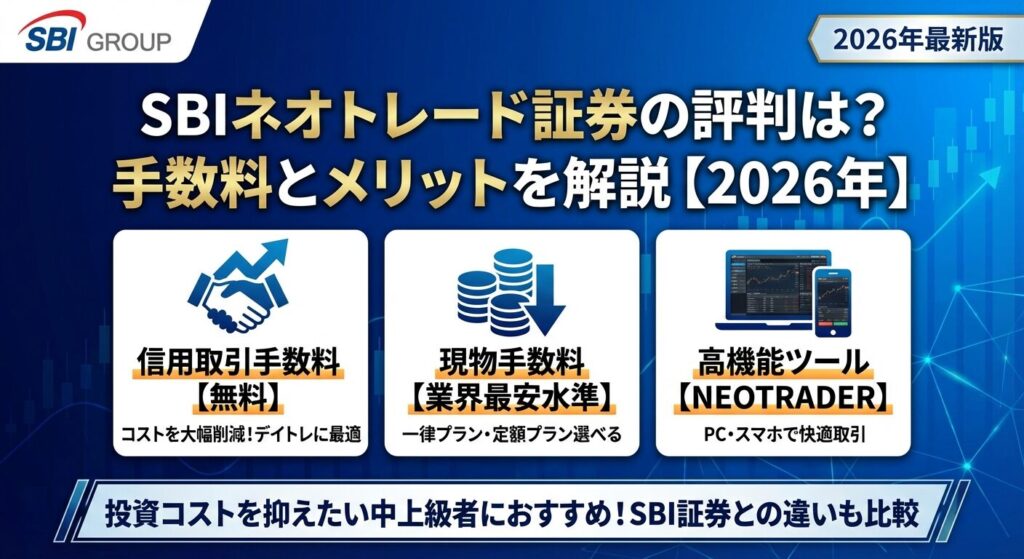 SBI GROUP

2026年最新版

SBIネオトレード証券の評判は？
手数料とメリットを解説【2026年】

信用取引手数料
【無料】
コストを大幅削減！デイトレに最適

現物手数料
【業界最安水準】
一律プラン・定額プラン選べる

高機能ツール
【NEOTRADER】
PC・スマホで快適取引

投資コストを抑えたい中上級者におすすめ！SBI証券との違いも比較